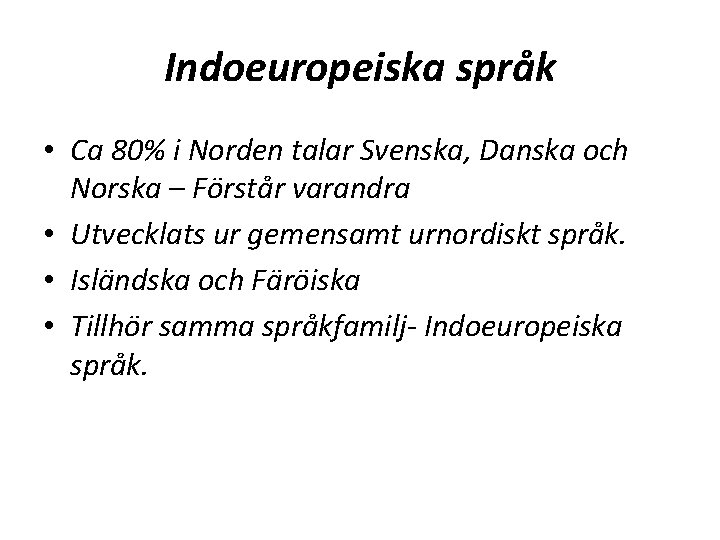 Indoeuropeiska språk

• Ca 80% i Norden talar Svenska, Danska och Norska – Förstår varandra
• Utvecklats ur gemensamt urnordiskt språk.
• Isländska och Färöiska
• Tillhör samma språkfamilj- Indoeuropeiska språk.